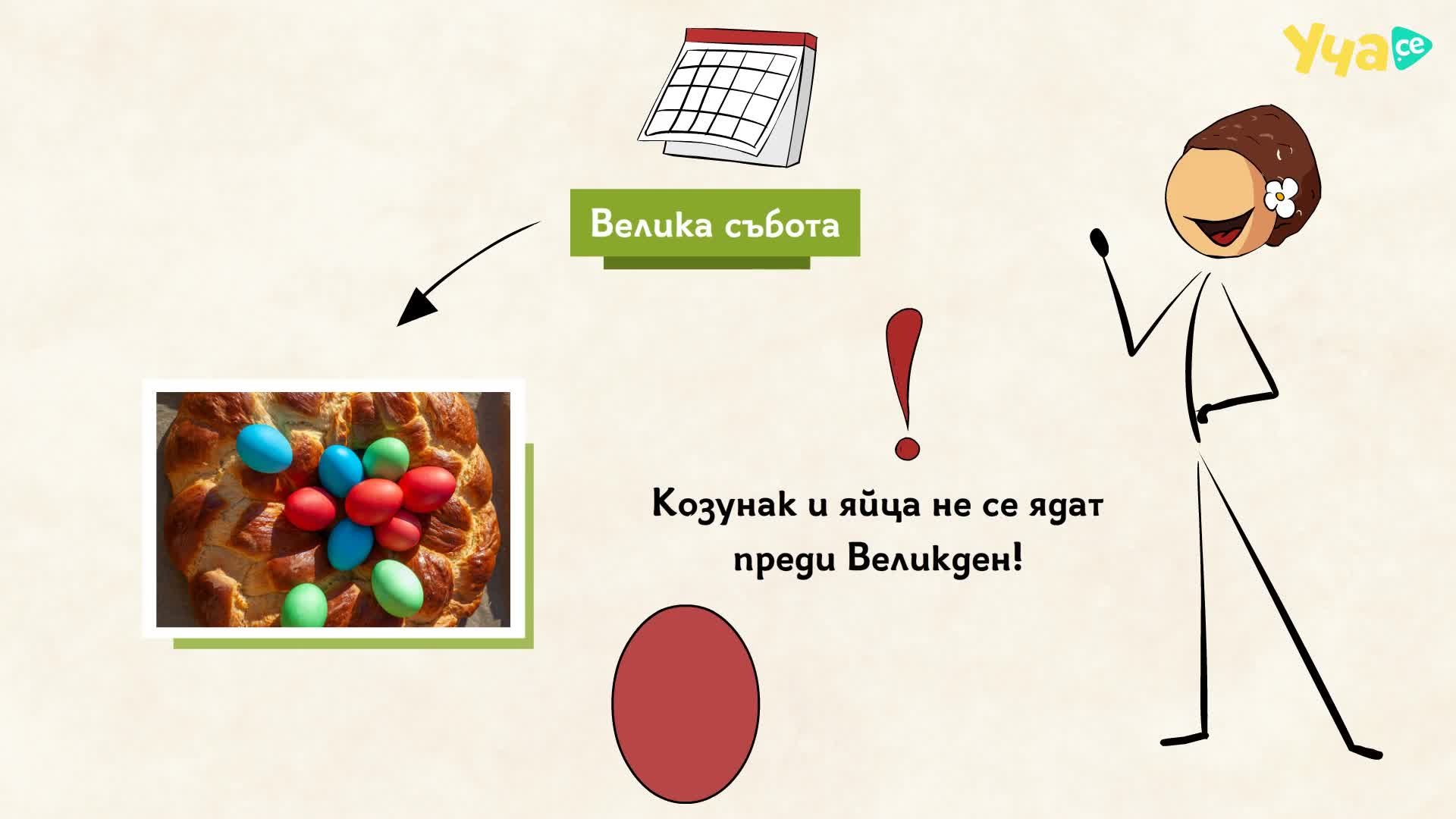 Уча.се

Велика събота

!

Козунак и яйца не се ядат преди Великден!